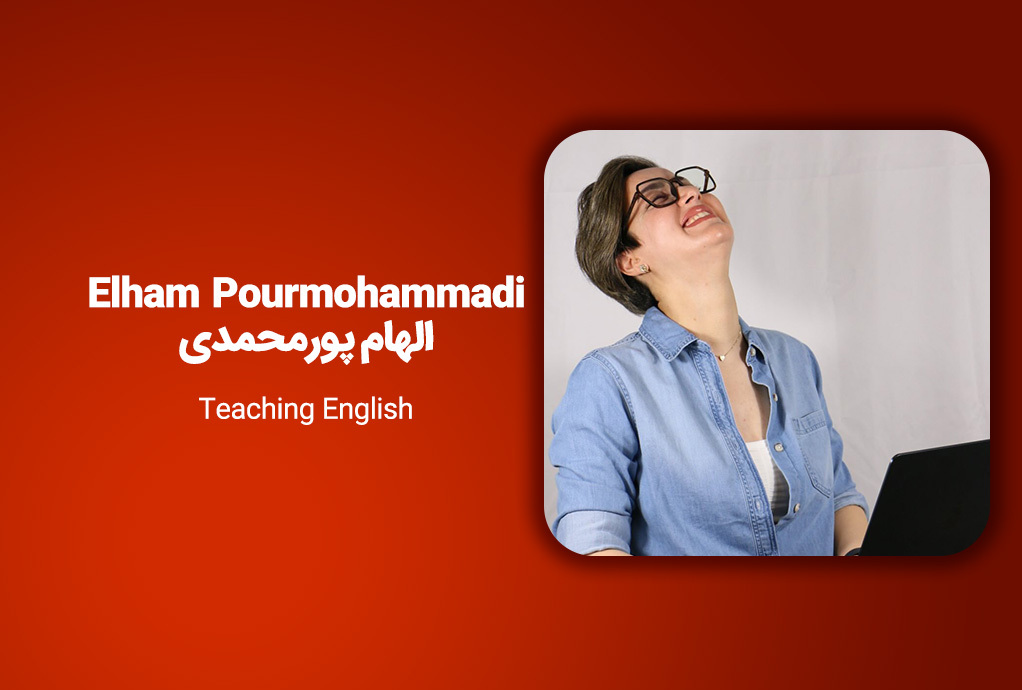 Elham Pourmohammadi
الهام پورمحمدی

Teaching English